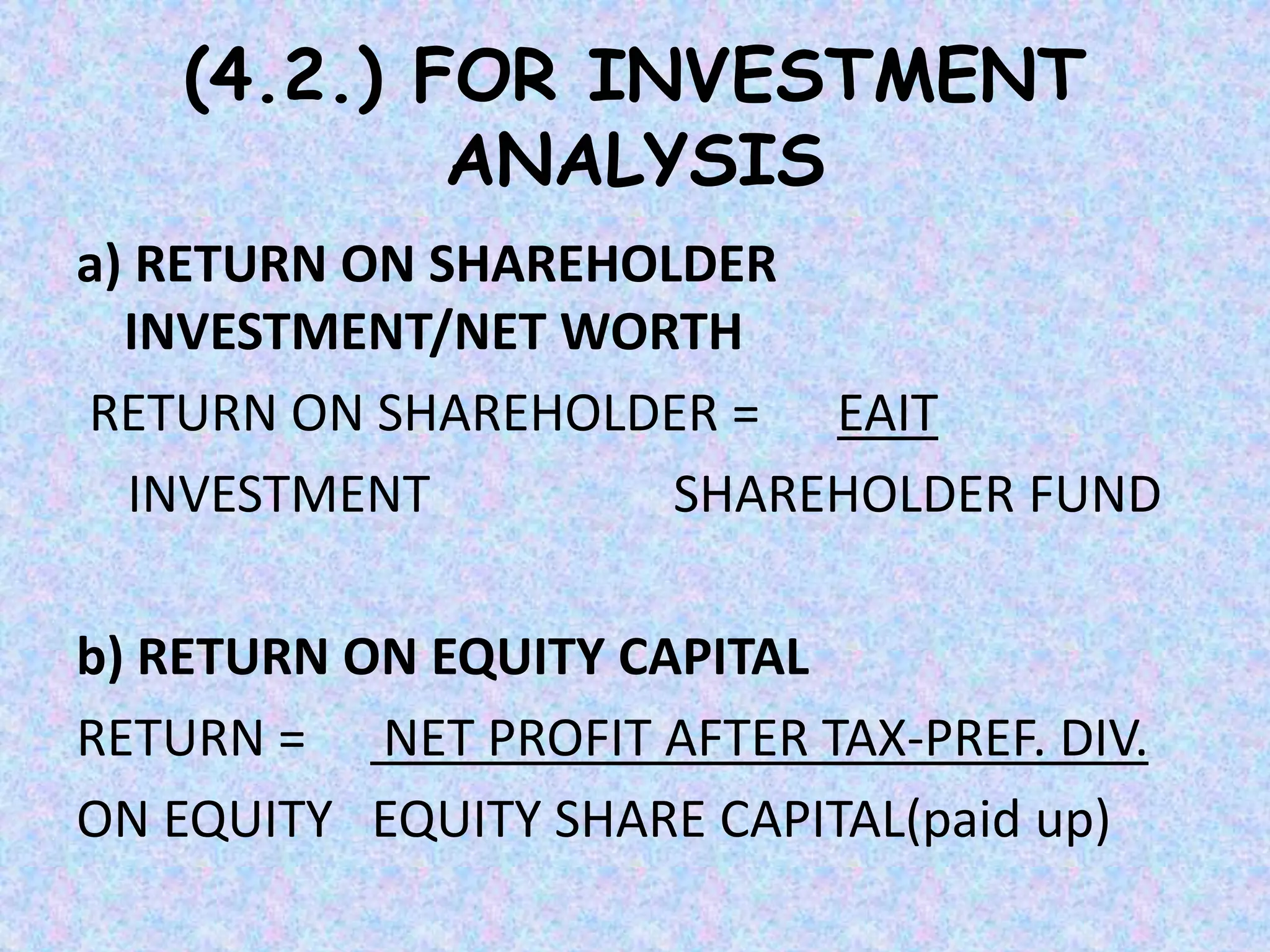 (4.2.) FOR INVESTMENT ANALYSIS

a) RETURN ON SHAREHOLDER INVESTMENT/NET WORTH

RETURN ON SHAREHOLDER = EAIT

INVESTMENT SHAREHOLDER FUND

b) RETURN ON EQUITY CAPITAL

RETURN = NET PROFIT AFTER TAX-PREF. DIV.

ON EQUITY EQUITY SHARE CAPITAL(paid up)